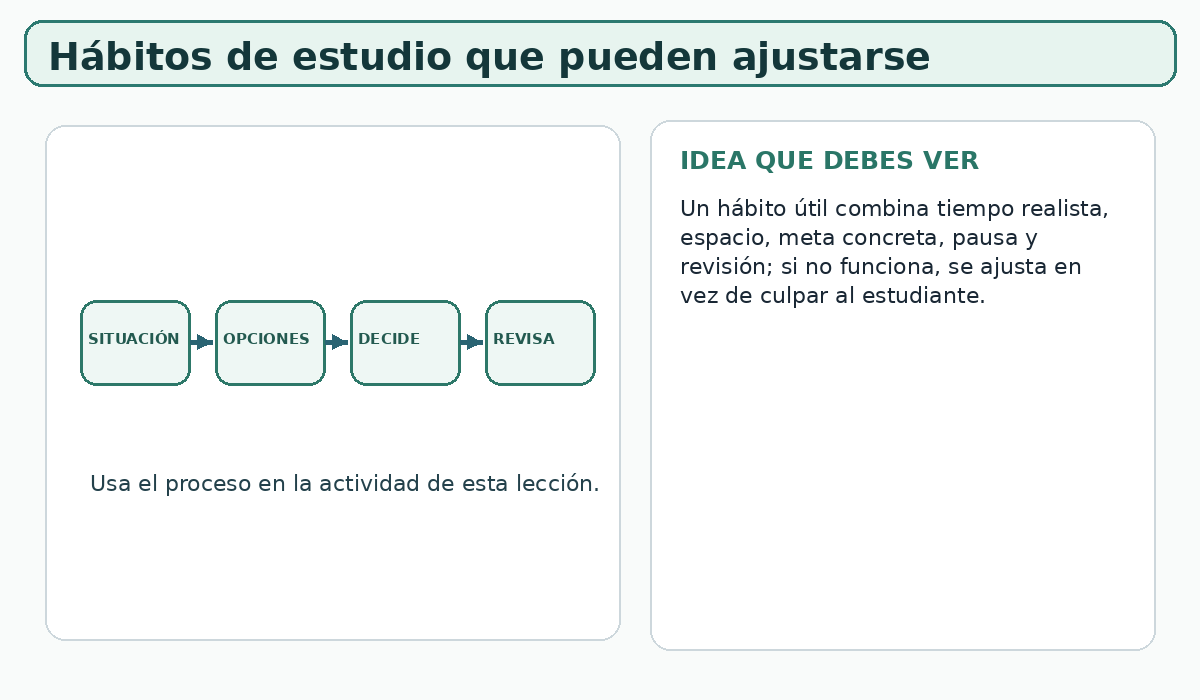 Hábitos de estudio que pueden ajustarse

SITUACIÓN
OPCIONES
DECIDE
REVISA

Usa el proceso en la actividad de esta lección.

IDEA QUE DEBES VER

Un hábito útil combina tiempo realista, espacio, meta concreta, pausa y revisión; si no funciona, se ajusta en vez de culpar al estudiante.